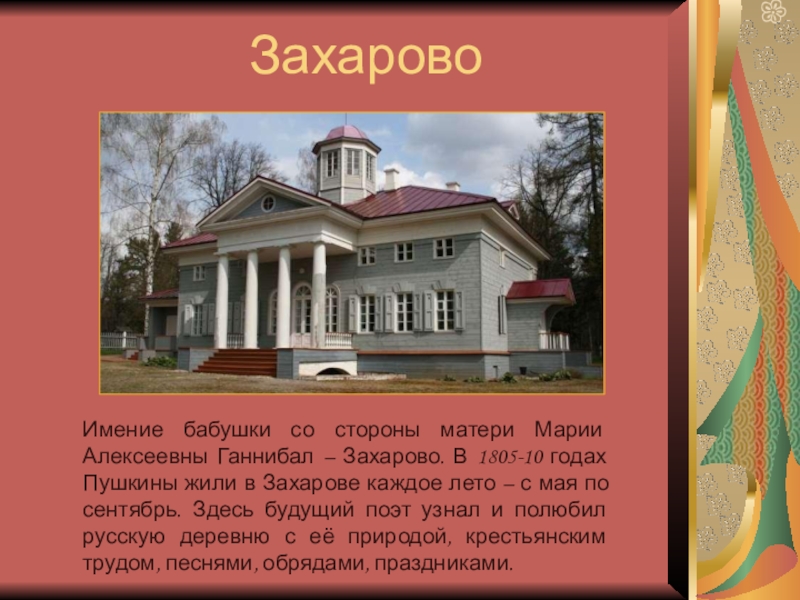 Захарово

Имение бабушки со стороны матери Марии Алексеевны Ганнибал – Захарово. В 1805-10 годах Пушкины жили в Захарове каждое лето – с мая по сентябрь. Здесь будущий поэт узнал и полюбил русскую деревню с её природой, крестьянским трудом, песнями, обрядами, праздниками.